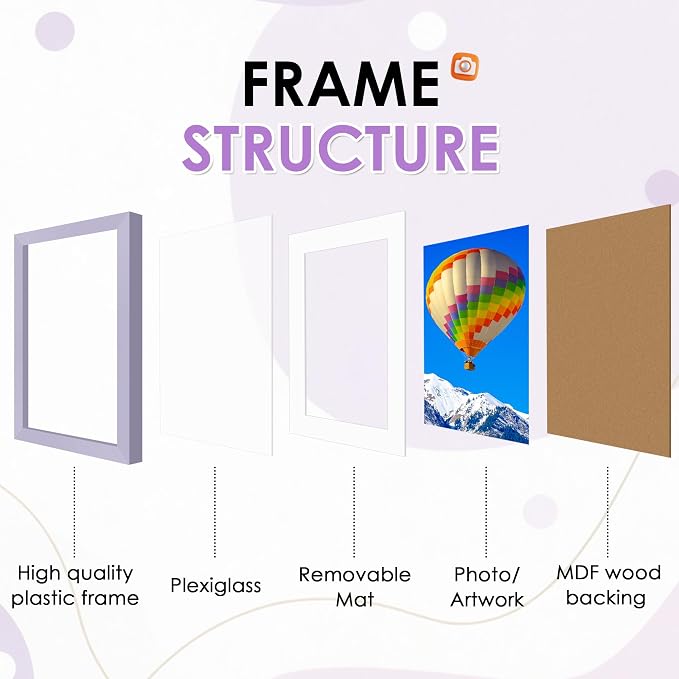 FRAME
STRUCTURE

High quality plastic frame

Plexiglass

Removable Mat

Photo/ Artwork

MDF wood backing